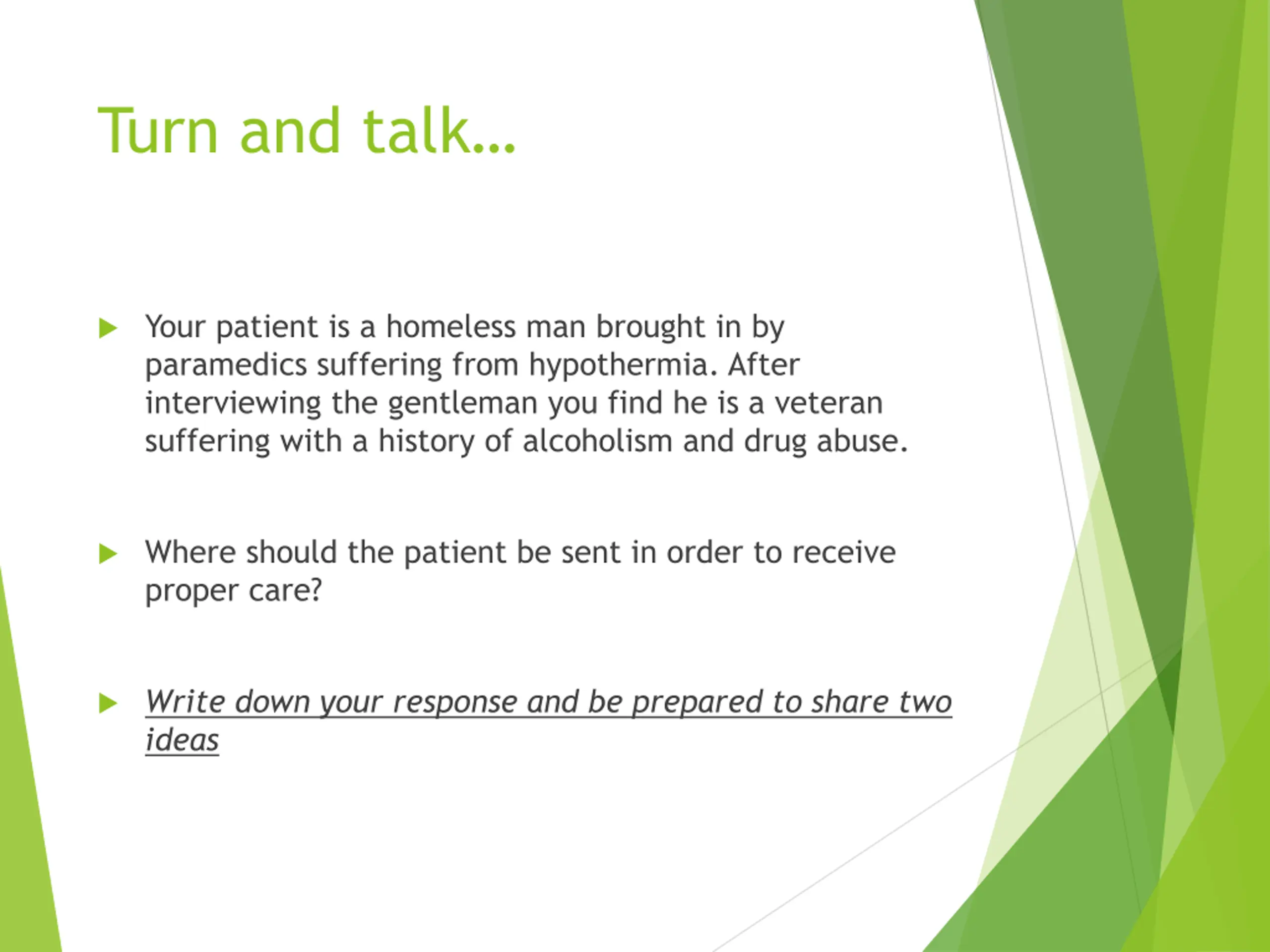 Turn and talk…

Your patient is a homeless man brought in by paramedics suffering from hypothermia. After interviewing the gentleman you find he is a veteran suffering with a history of alcoholism and drug abuse.

Where should the patient be sent in order to receive proper care?

Write down your response and be prepared to share two ideas